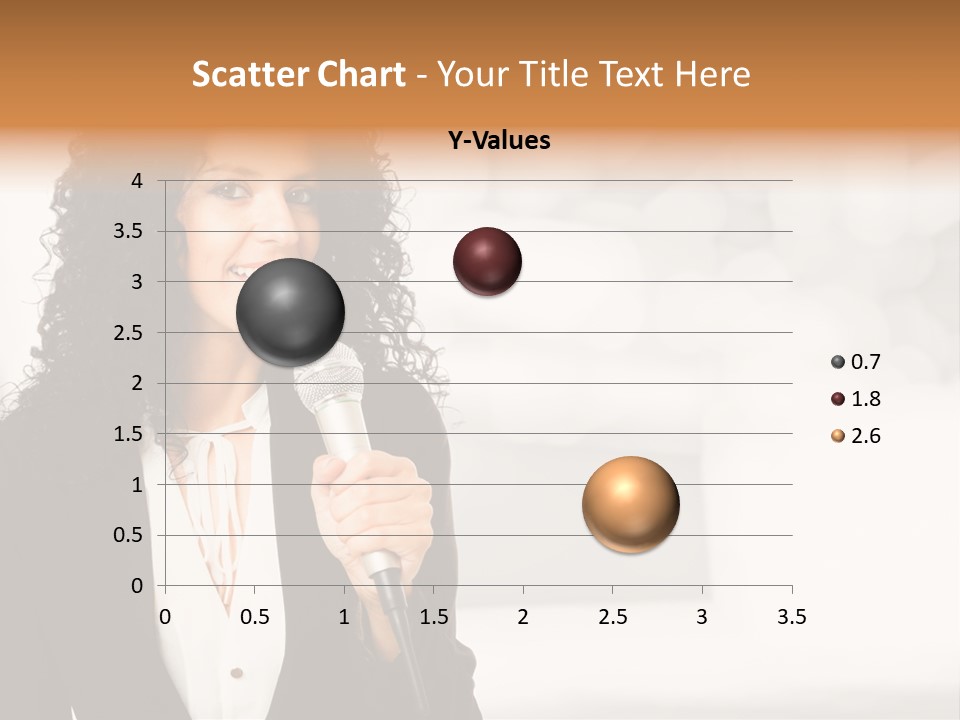 Scatter Chart - Your Title Text Here

Y-Values

4
3.5
3
2.5
2
1.5
1
0.5
0

0 0.5 1 1.5 2 2.5 3 3.5

0.7
1.8
2.6